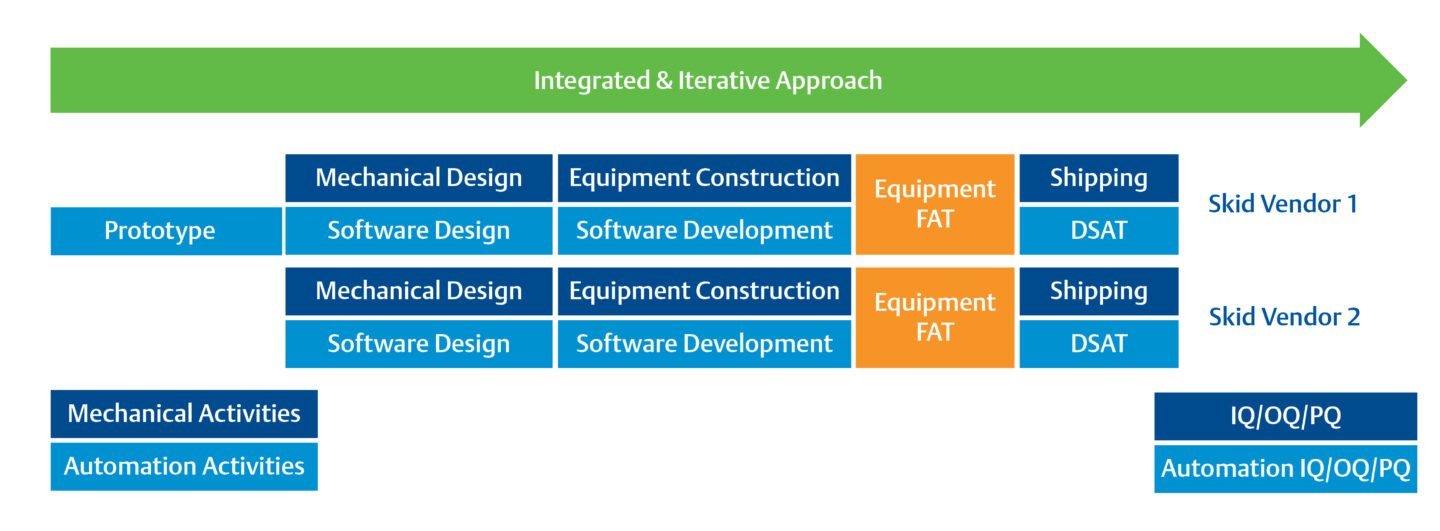 Integrated & Iterative Approach

Prototype

Mechanical Design

Software Design

Equipment Construction

Software Development

Equipment FAT

Shipping

DSAT

Skid Vendor 1

Mechanical Design

Software Design

Equipment Construction

Software Development

Equipment FAT

Shipping

DSAT

Skid Vendor 2

Mechanical Activities

Automation Activities

IQ/OQ/PQ

Automation IQ/OQ/PQ